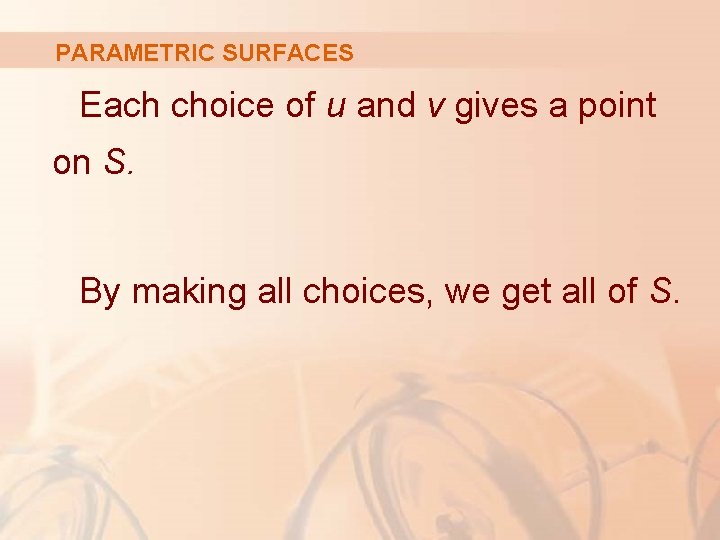 PARAMETRIC SURFACES

Each choice of $u$ and $v$ gives a point on $S$.

By making all choices, we get all of $S$.